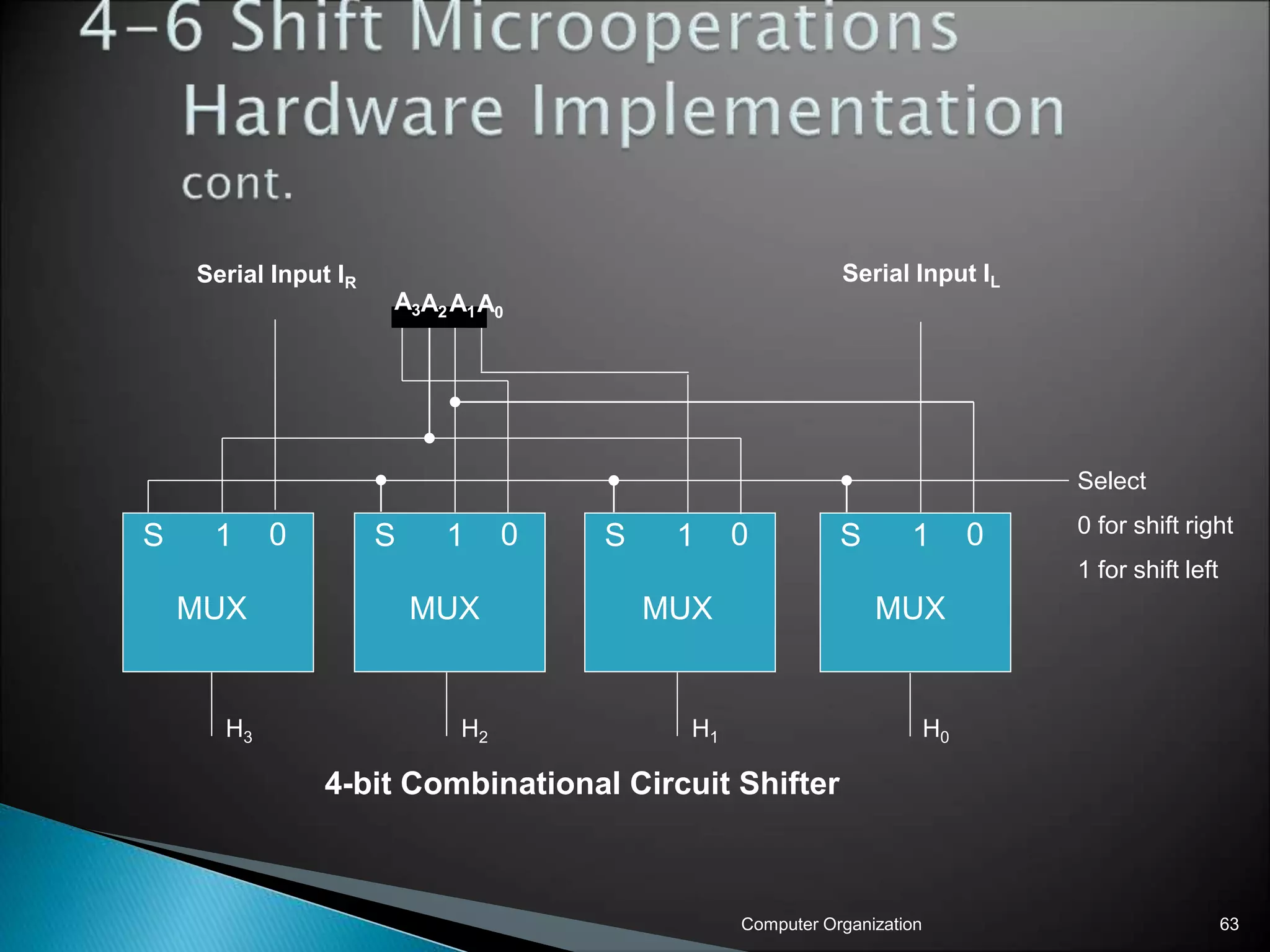 4-6 Shift Microoperations Hardware Implementation cont.

Serial Input $I_R$

$A_3 A_2 A_1 A_0$

Serial Input $I_L$

Select

0 for shift right

1 for shift left

S 1 0

MUX

S 1 0

MUX

S 1 0

MUX

S 1 0

MUX

$H_3$

$H_2$

$H_1$

$H_0$

4-bit Combinational Circuit Shifter

Computer Organization

63